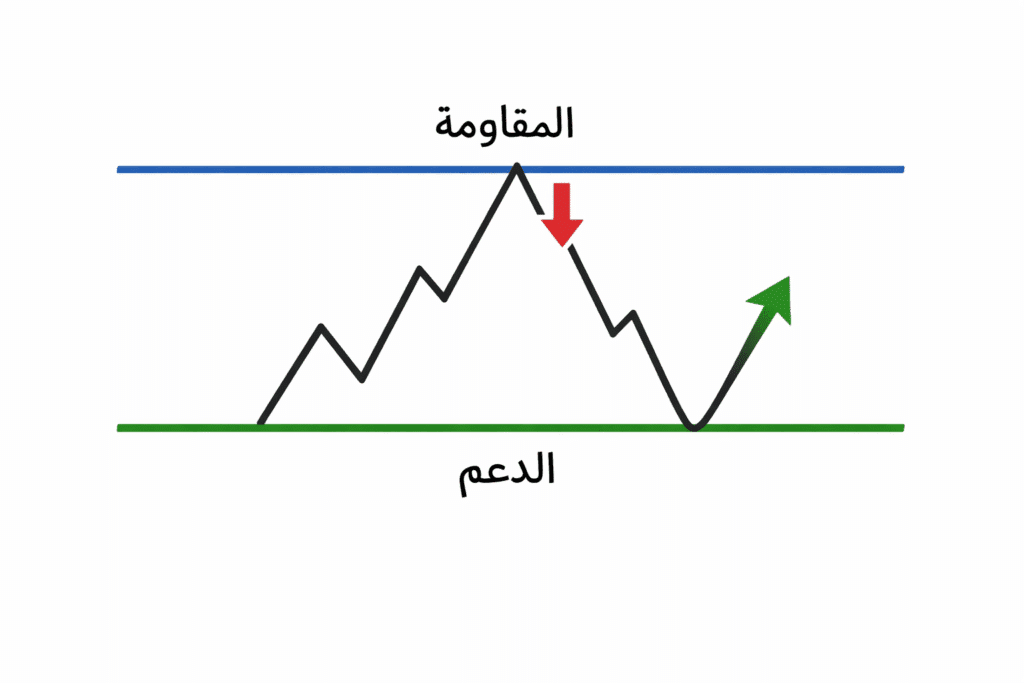 المقاومة

الدعم